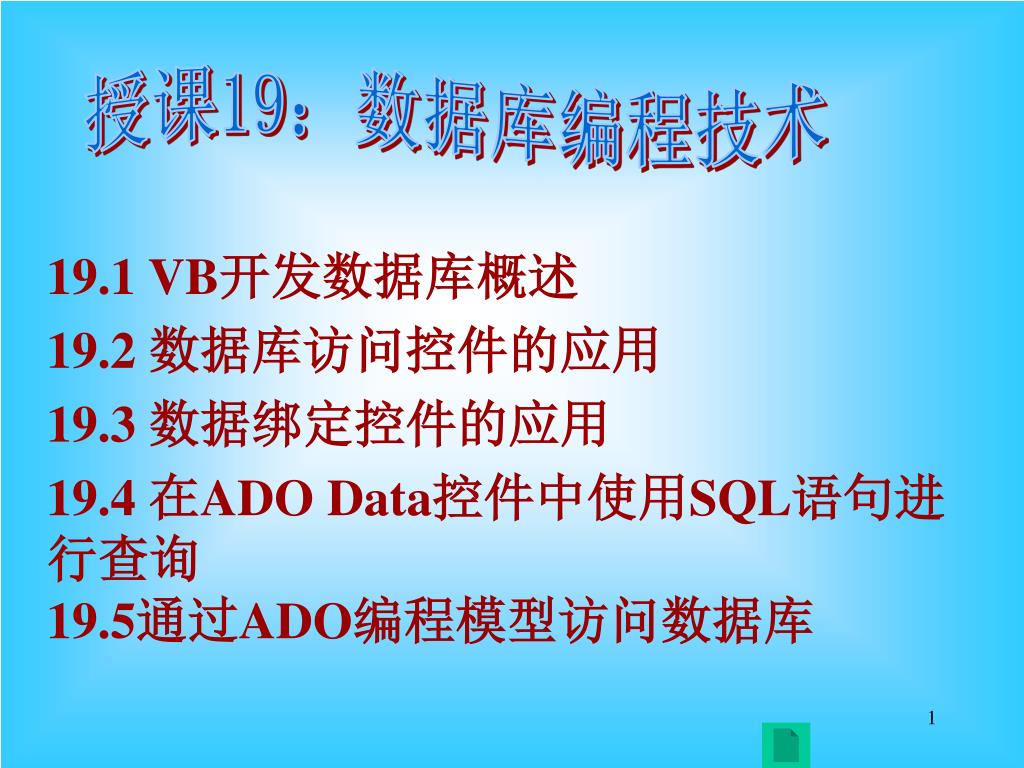 授课19：数据库编程技术

19.1 VB开发数据库概述

19.2 数据库访问控件的应用

19.3 数据绑定控件的应用

19.4 在ADO Data控件中使用SQL语句进行查询

19.5通过ADO编程模型访问数据库

1